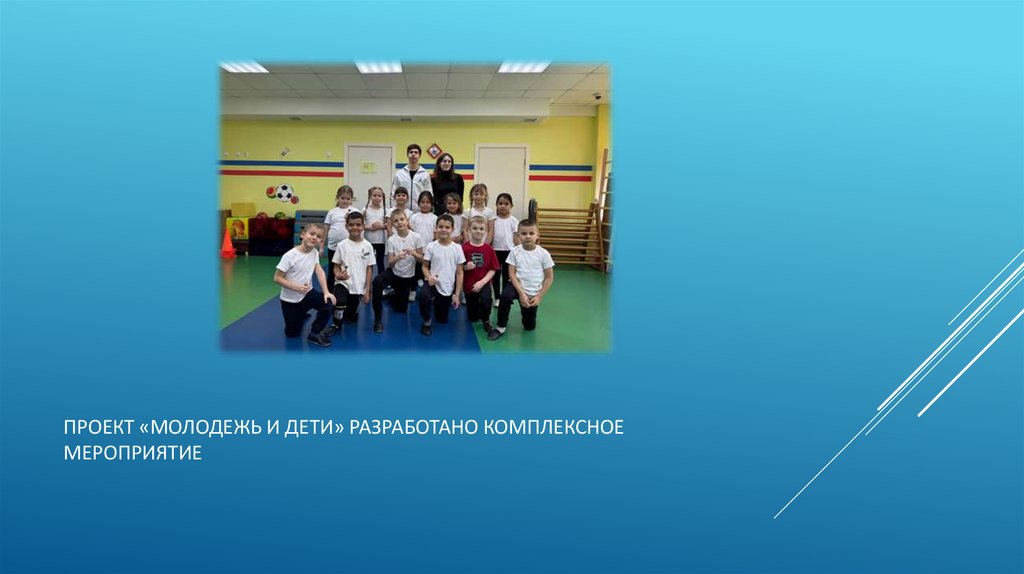 ПРОЕКТ «МОЛОДЕЖЬ И ДЕТИ» РАЗРАБОТАНО КОМПЛЕКСНОЕ МЕРОПРИЯТИЕ